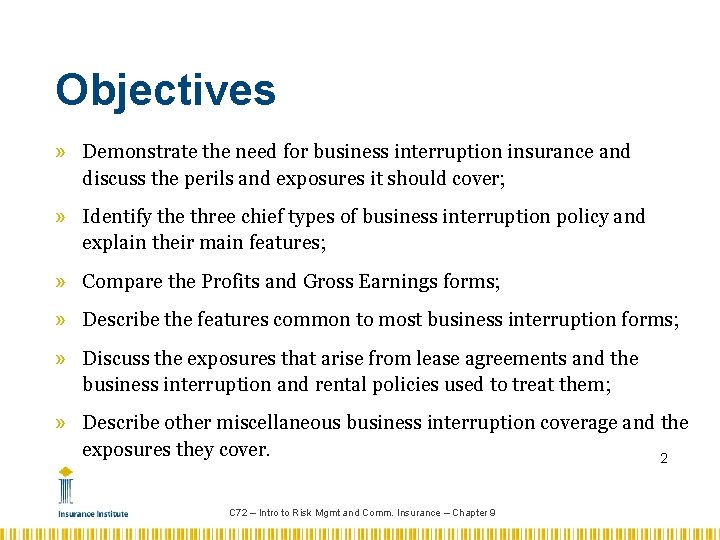 Objectives

» Demonstrate the need for business interruption insurance and discuss the perils and exposures it should cover;

» Identify the three chief types of business interruption policy and explain their main features;

» Compare the Profits and Gross Earnings forms;

» Describe the features common to most business interruption forms;

» Discuss the exposures that arise from lease agreements and the business interruption and rental policies used to treat them;

» Describe other miscellaneous business interruption coverage and the exposures they cover.

2

Insurance Institute

C72 – Intro to Risk Mgmt and Comm. Insurance – Chapter 9